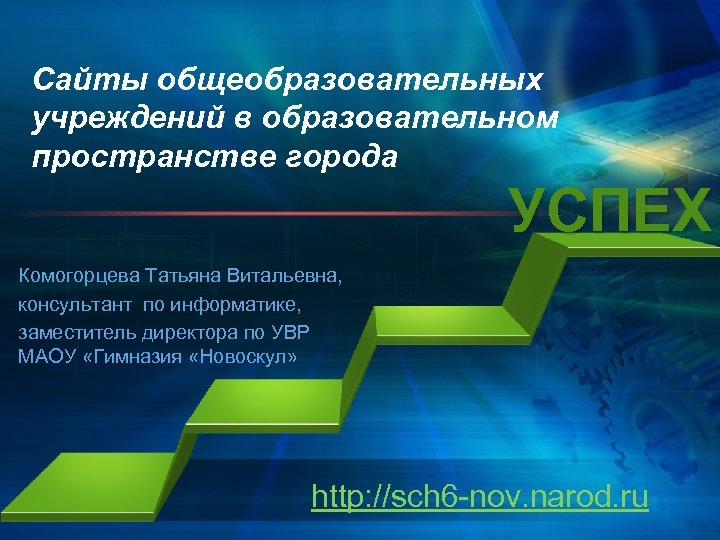 Сайты общеобразовательных учреждений в образовательном пространстве города

УСПЕХ

Комогорцева Татьяна Витальевна,
консультант по информатике,
заместитель директора по УВР
МАОУ «Гимназия «Новоскул»

http://sch6-nov.narod.ru